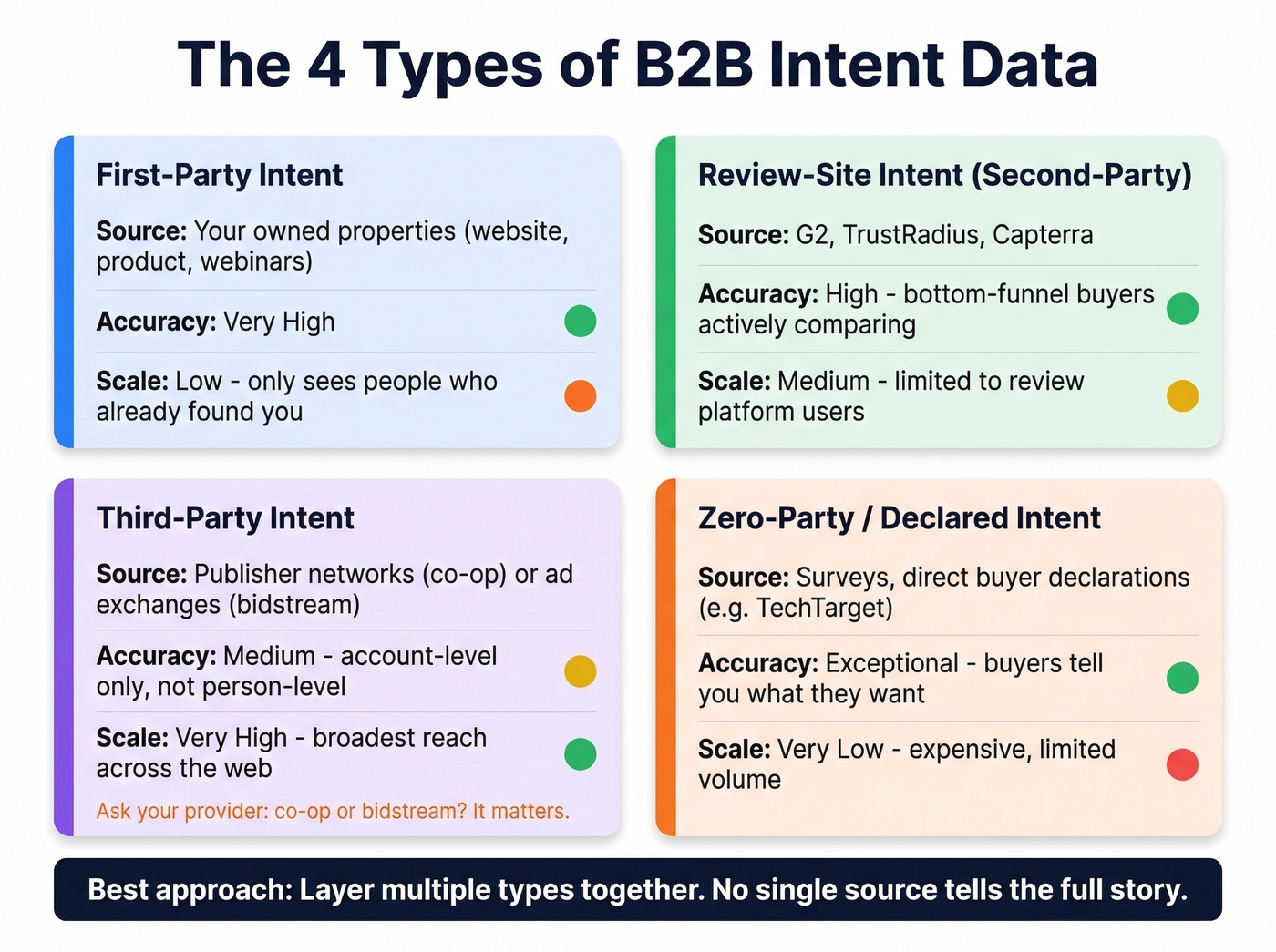 The 4 Types of B2B Intent Data

First-Party Intent

Source: Your owned properties (website, product, webinars)

Accuracy: Very High

Scale: Low - only sees people who already found you

Review-Site Intent (Second-Party)

Source: G2, TrustRadius, Capterra

Accuracy: High - bottom-funnel buyers actively comparing

Scale: Medium - limited to review platform users

Third-Party Intent

Source: Publisher networks (co-op) or ad exchanges (bidstream)

Accuracy: Medium - account-level only, not person-level

Scale: Very High - broadest reach across the web

Ask your provider: co-op or bidstream? It matters.

Zero-Party / Declared Intent

Source: Surveys, direct buyer declarations (e.g. TechTarget)

Accuracy: Exceptional - buyers tell you what they want

Scale: Very Low - expensive, limited volume

Best approach: Layer multiple types together. No single source tells the full story.